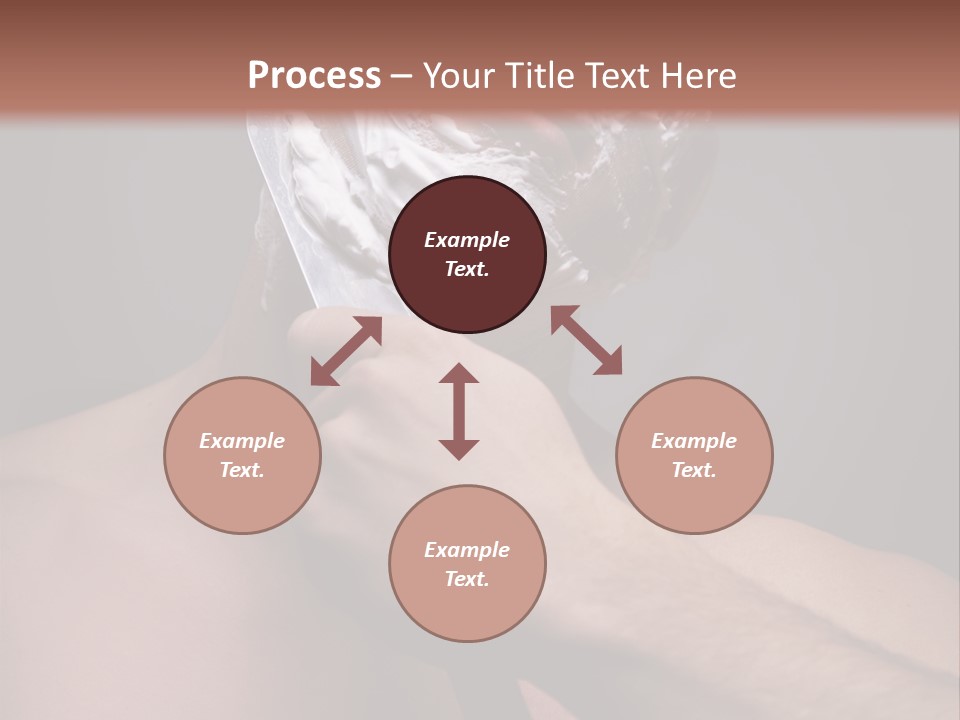 Process – Your Title Text Here

Example Text.

Example Text.

Example Text.

Example Text.